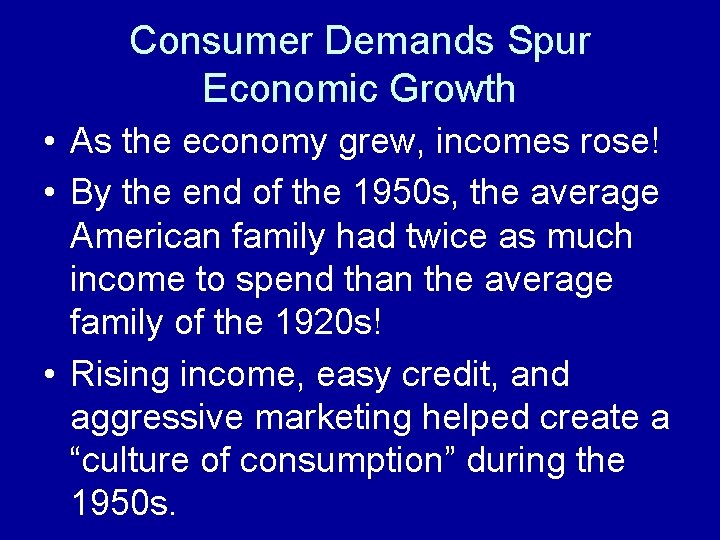 Consumer Demands Spur Economic Growth

• As the economy grew, incomes rose!

• By the end of the 1950s, the average American family had twice as much income to spend than the average family of the 1920s!

• Rising income, easy credit, and aggressive marketing helped create a “culture of consumption” during the 1950s.